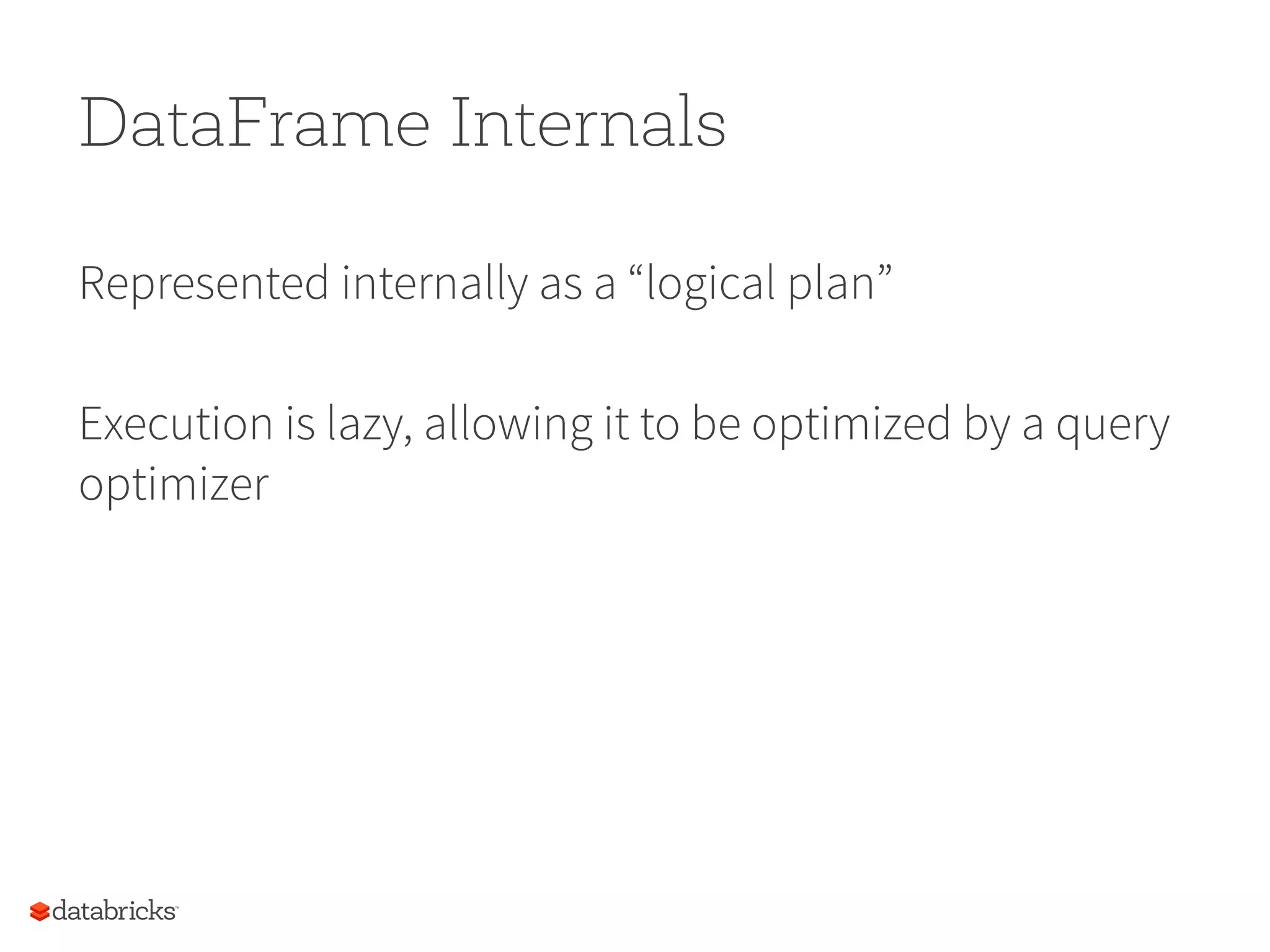 DataFrame Internals

Represented internally as a “logical plan”

Execution is lazy, allowing it to be optimized by a query optimizer

databricks